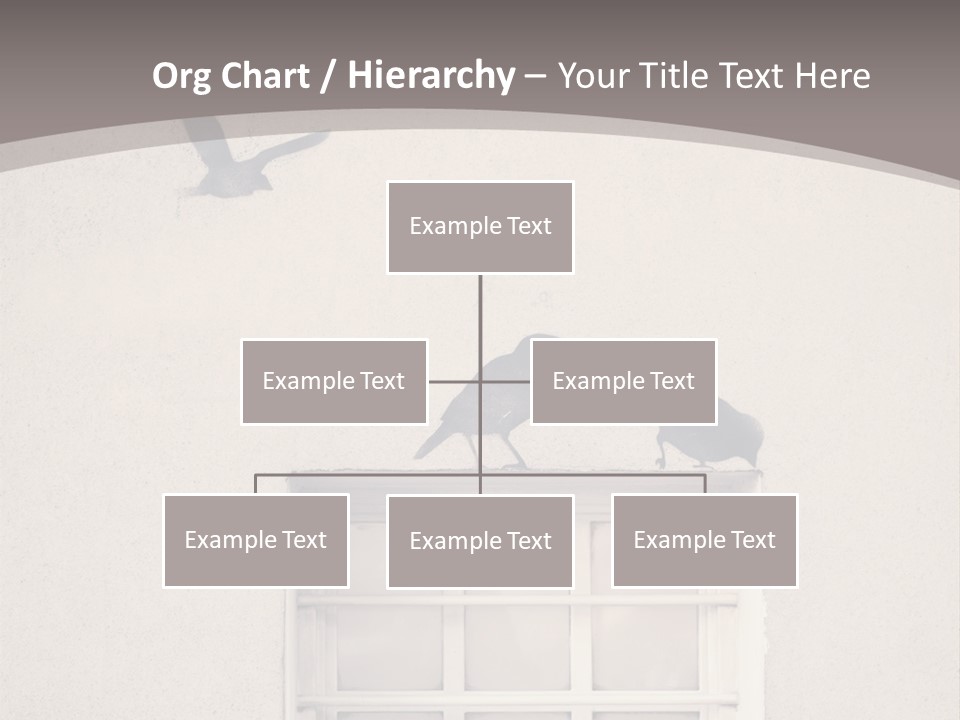 Org Chart / Hierarchy – Your Title Text Here

Example Text

Example Text

Example Text

Example Text

Example Text

Example Text